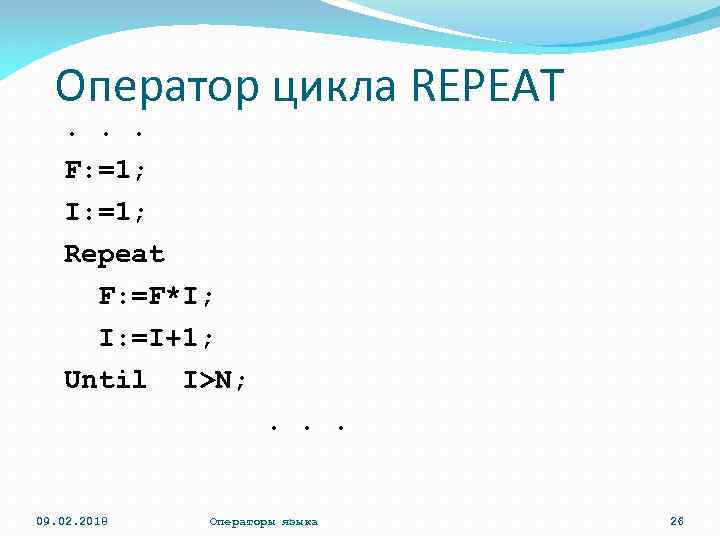 Оператор цикла REPEAT

. . .

F:=1;

I:=1;

Repeat

F:=F*I;

I:=I+1;

Until I>N;

. . .

09.02.2018 Операторы языка 26